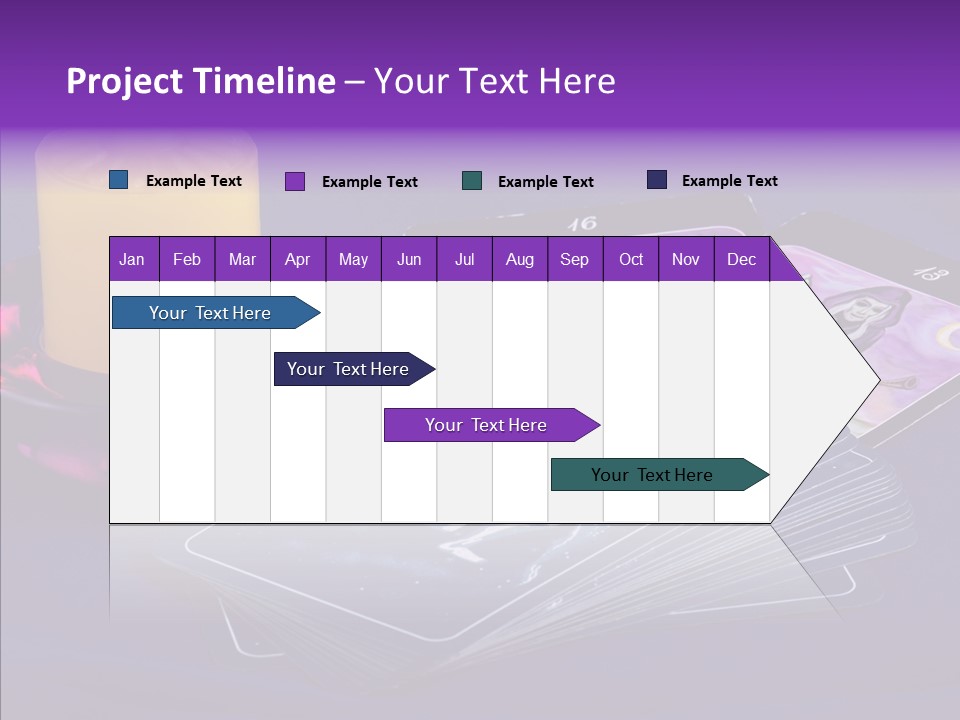 Project Timeline – Your Text Here

Example Text
Example Text
Example Text
Example Text

| Jan | Feb | Mar | Apr | May | Jun | Jul | Aug | Sep | Oct | Nov | Dec |
|---|---|---|---|---|---|---|---|---|---|---|---|

Your Text Here
Your Text Here
Your Text Here
Your Text Here

16
13